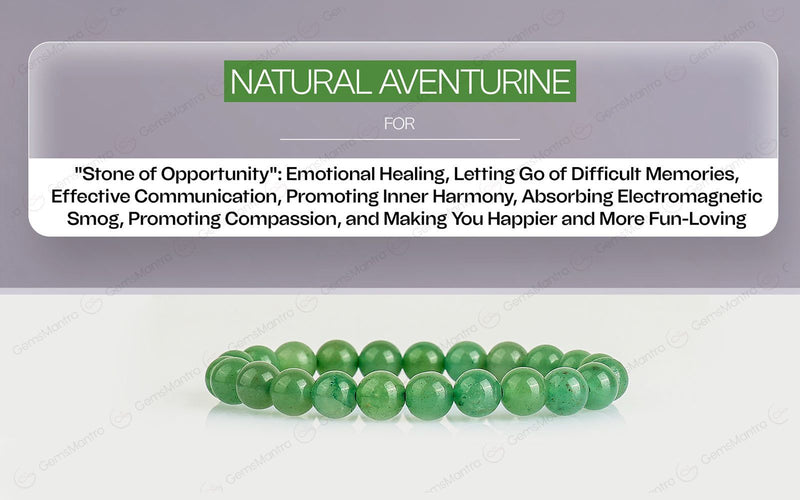 NATURAL AVENTURINE

FOR

"Stone of Opportunity": Emotional Healing, Letting Go of Difficult Memories, Effective Communication, Promoting Inner Harmony, Absorbing Electromagnetic Smog, Promoting Compassion, and Making You Happier and More Fun-Loving

GemsMantra